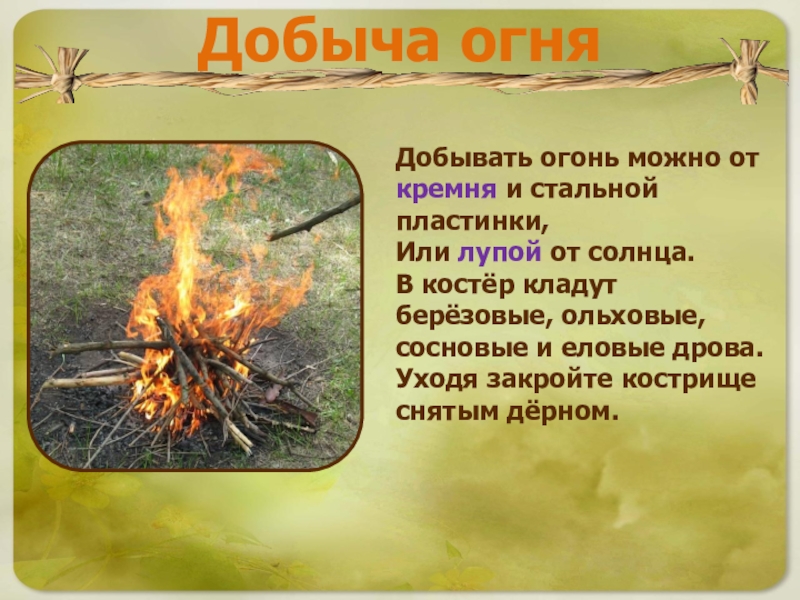 Добыча огня

Добывать огонь можно от кремня и стальной пластинки,
Или лупой от солнца.
В костёр кладут берёзовые, ольховые, сосновые и еловые дрова.
Уходя закройте кострище снятым дёрном.